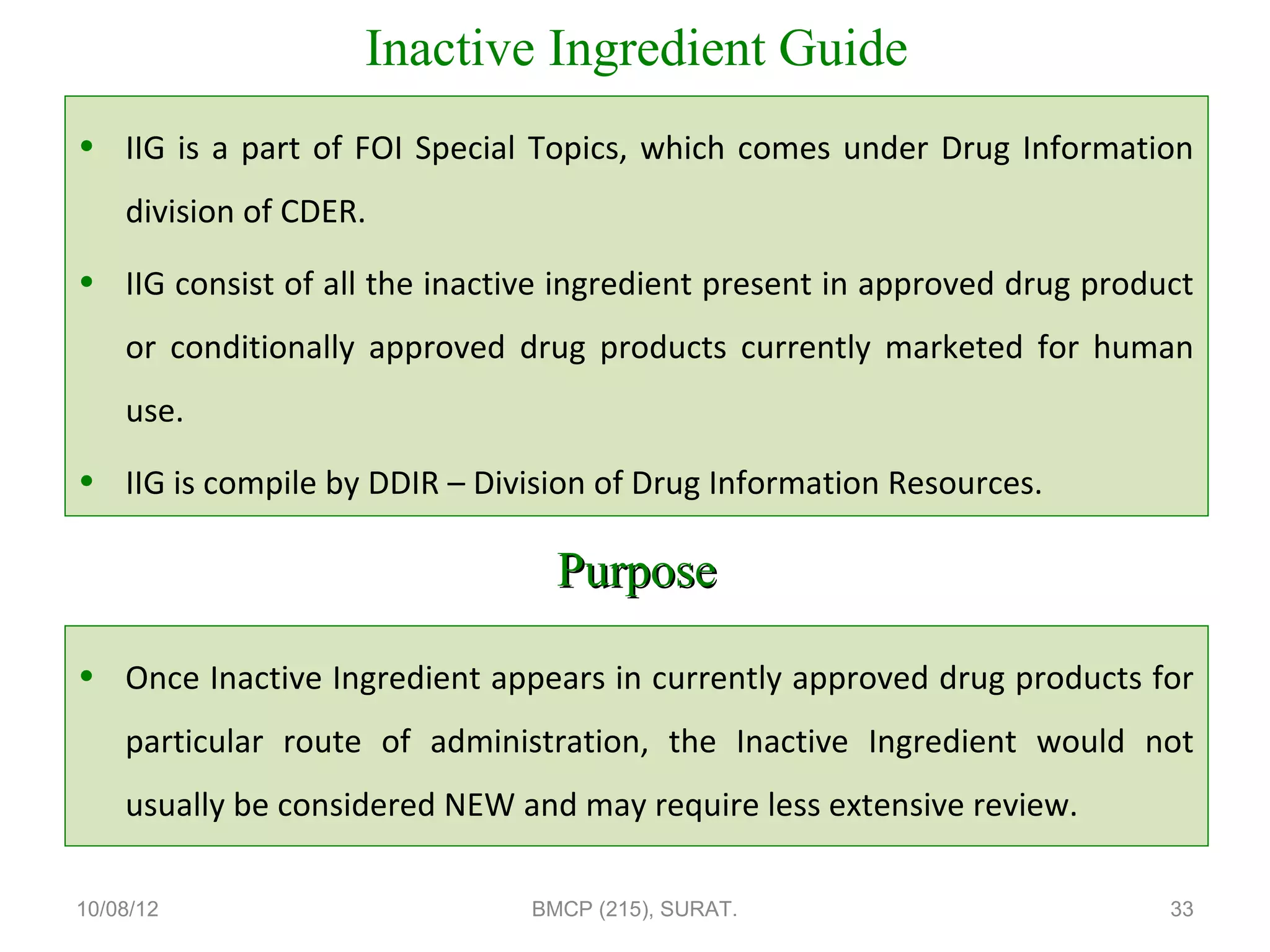 Inactive Ingredient Guide

• IIG is a part of FOI Special Topics, which comes under Drug Information division of CDER.

• IIG consist of all the inactive ingredient present in approved drug product or conditionally approved drug products currently marketed for human use.

• IIG is compile by DDIR – Division of Drug Information Resources.

Purpose

• Once Inactive Ingredient appears in currently approved drug products for particular route of administration, the Inactive Ingredient would not usually be considered NEW and may require less extensive review.

10/08/12

BMCP (215), SURAT.

33